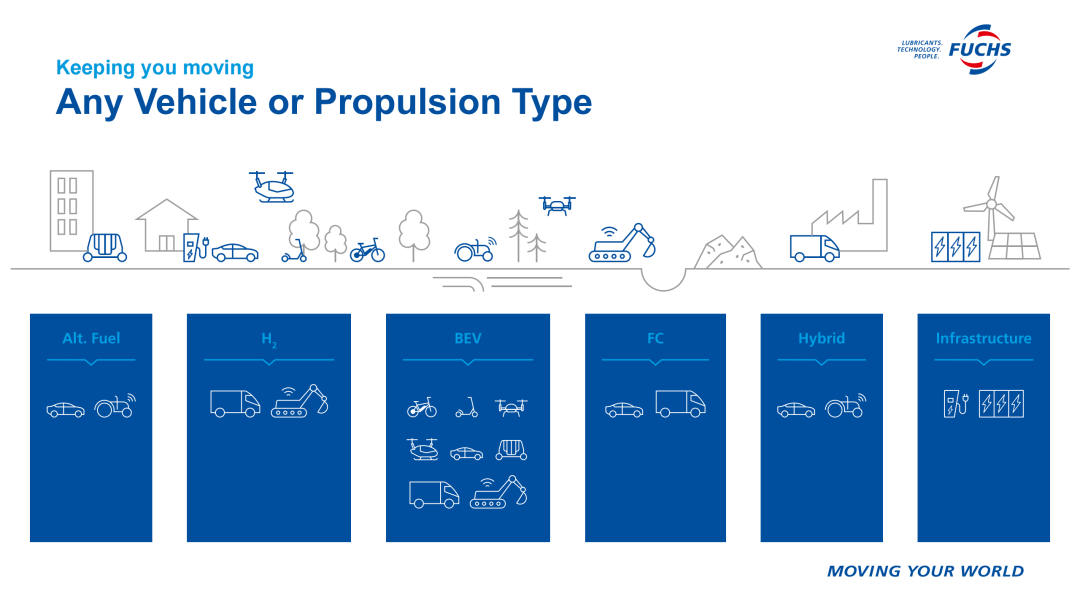 LUBRICANTS. TECHNOLOGY. PEOPLE. FUCHS

Keeping you moving

Any Vehicle or Propulsion Type

Alt. Fuel

$H_2$

BEV

FC

Hybrid

Infrastructure

MOVING YOUR WORLD